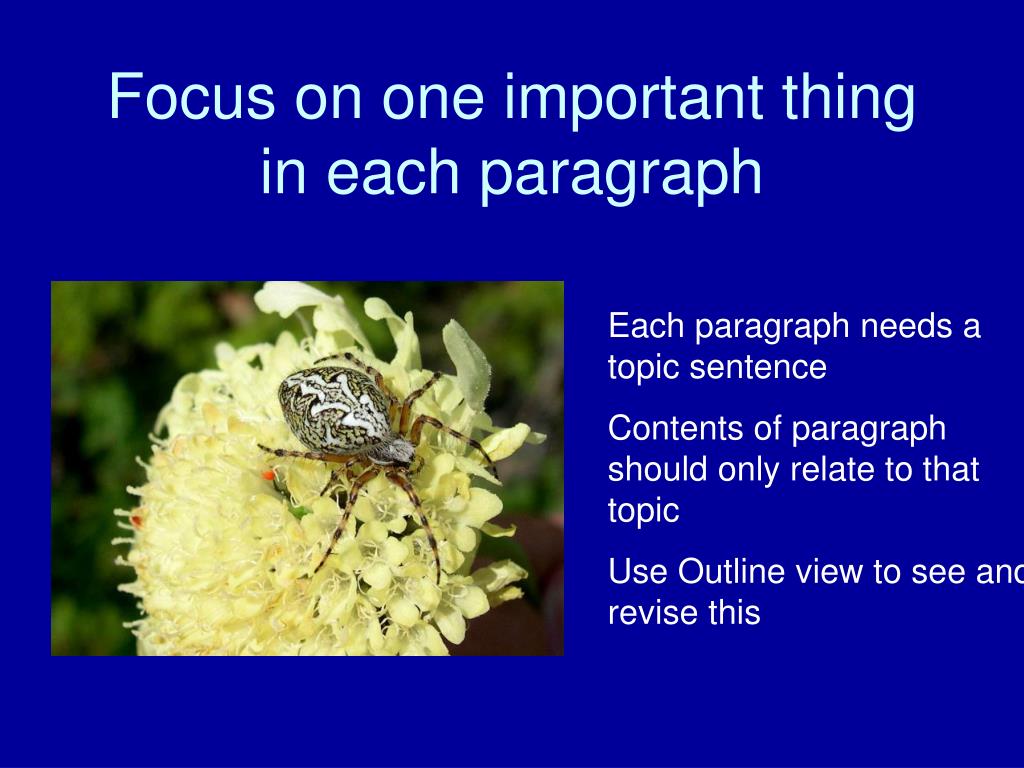 Focus on one important thing in each paragraph

Each paragraph needs a topic sentence

Contents of paragraph should only relate to that topic

Use Outline view to see and revise this